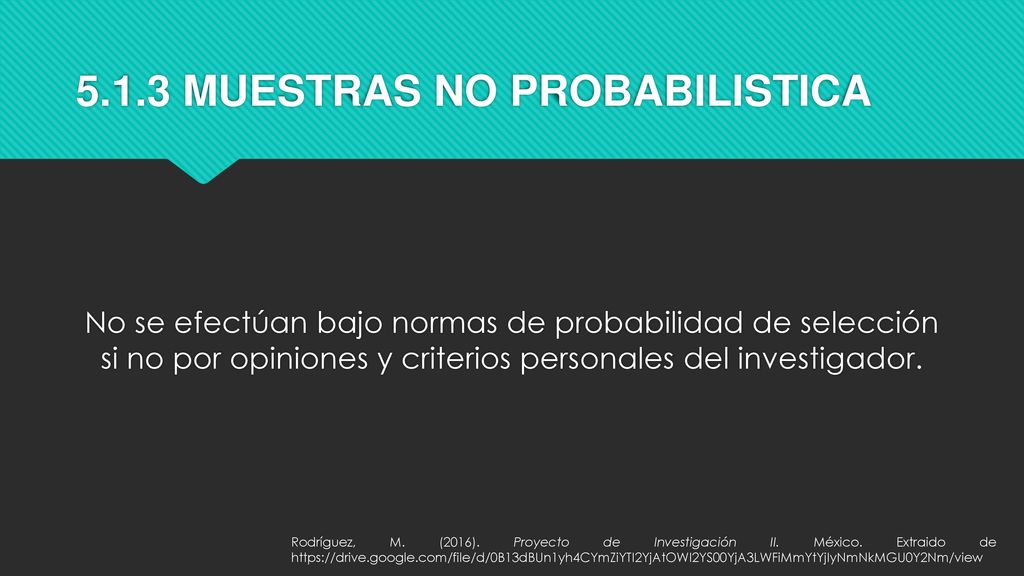 5.1.3 MUESTRAS NO PROBABILISTICA

No se efectúan bajo normas de probabilidad de selección si no por opiniones y criterios personales del investigador.

Rodríguez, M. (2016). Proyecto de Investigación II. México. Extraido de https://drive.google.com/file/d/0B13dBUn1yh4CYmZiYTI2YjAtOWI2YS00YjA3LWFiMmYtYjIyNmNkMGU0Y2Nm/view